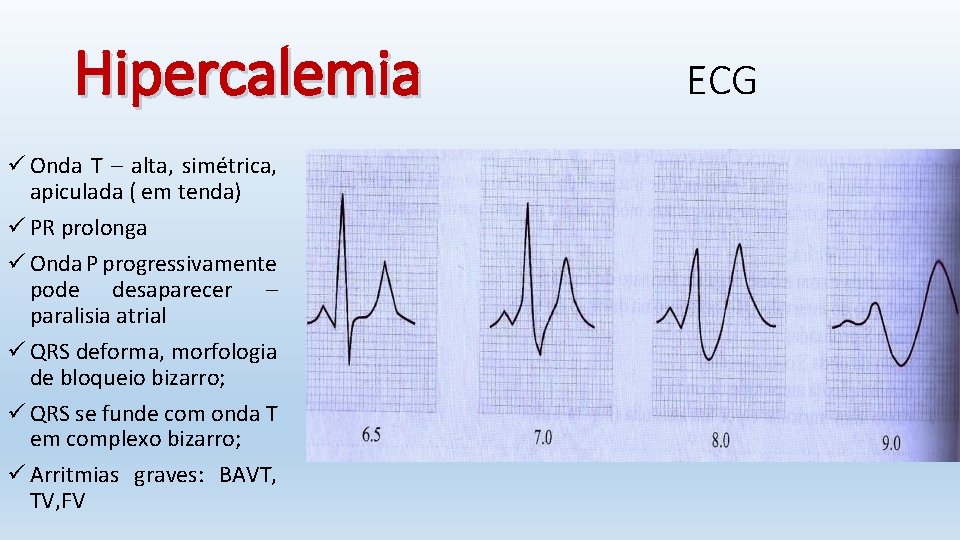 Hipercalemia

ECG

✓ Onda T – alta, simétrica, apiculada ( em tenda)

✓ PR prolonga

✓ Onda P progressivamente pode desaparecer – paralisia atrial

✓ QRS deforma, morfologia de bloqueio bizarro;

✓ QRS se funde com onda T em complexo bizarro;

✓ Arritmias graves: BAVT, TV,FV

6.5

7.0

8.0

9.0